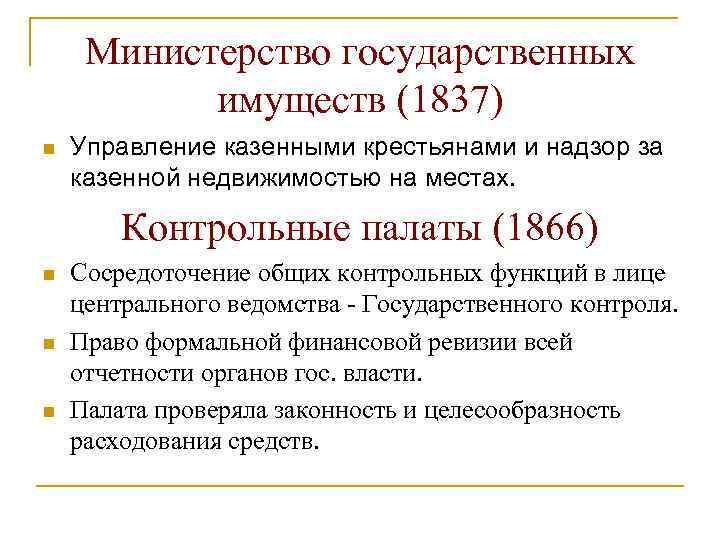 Министерство государственных имуществ (1837)

Управление казенными крестьянами и надзор за казенной недвижимостью на местах.

Контрольные палаты (1866)

Сосредоточение общих контрольных функций в лице центрального ведомства - Государственного контроля.

Право формальной финансовой ревизии всей отчетности органов гос. власти.

Палата проверяла законность и целесообразность расходования средств.